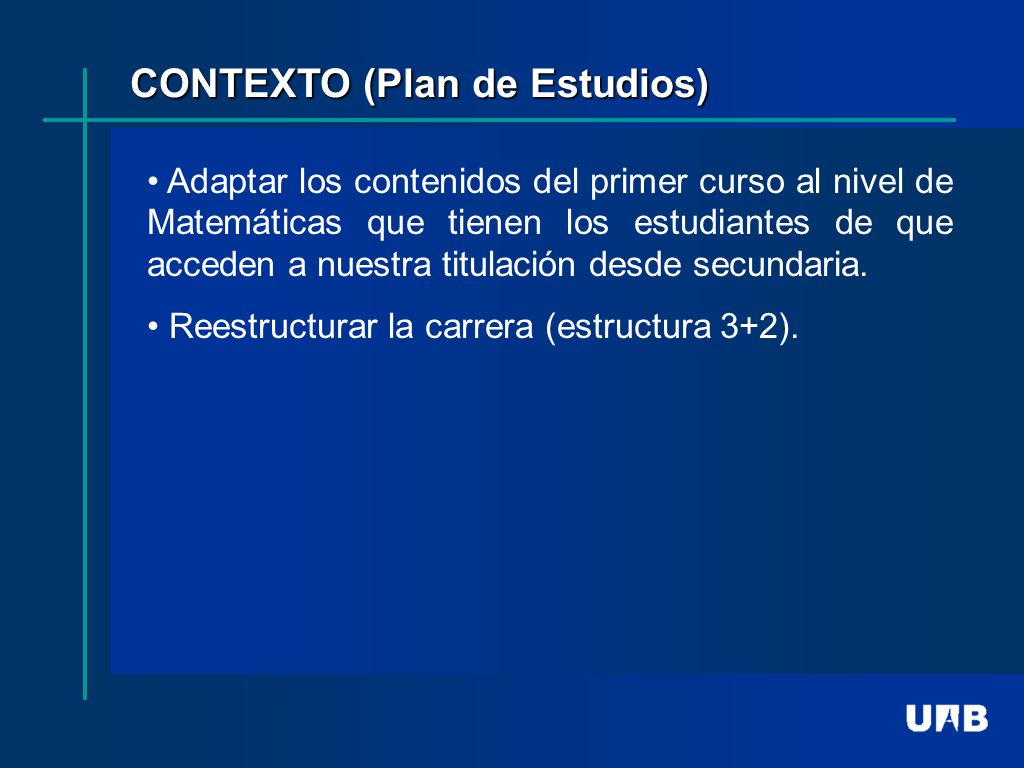 CONTEXTO (Plan de Estudios)

• Adaptar los contenidos del primer curso al nivel de Matemáticas que tienen los estudiantes de que acceden a nuestra titulación desde secundaria.

• Reestructurar la carrera (estructura 3+2).

UAB